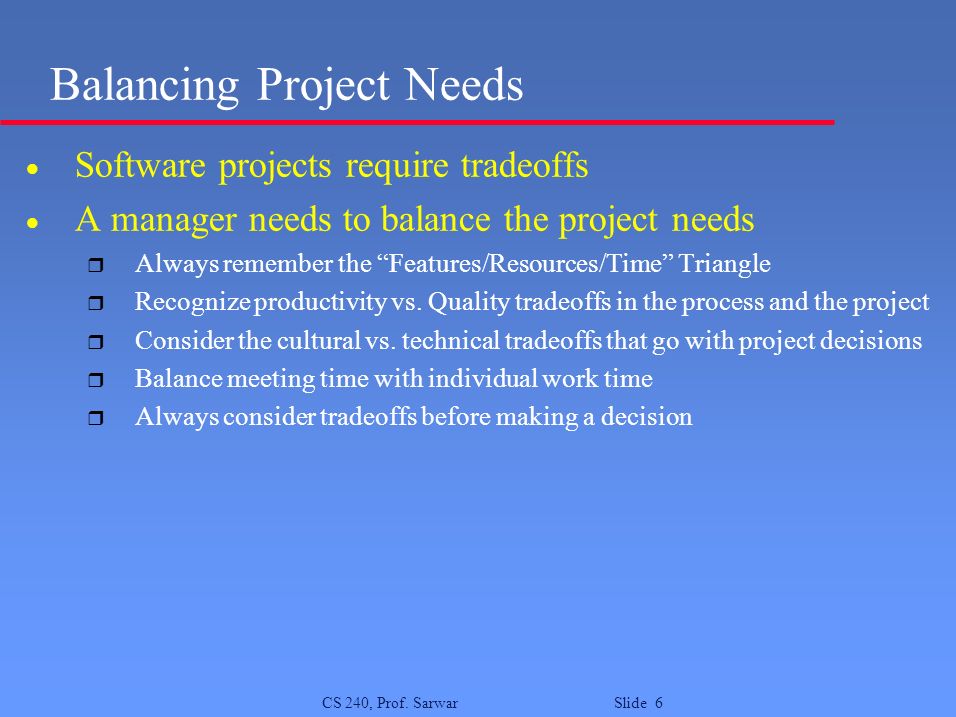 Balancing Project Needs

- Software projects require tradeoffs
- A manager needs to balance the project needs
  - Always remember the “Features/Resources/Time” Triangle
  - Recognize productivity vs. Quality tradeoffs in the process and the project
  - Consider the cultural vs. technical tradeoffs that go with project decisions
  - Balance meeting time with individual work time
  - Always consider tradeoffs before making a decision

CS 240, Prof. Sarwar

Slide 6